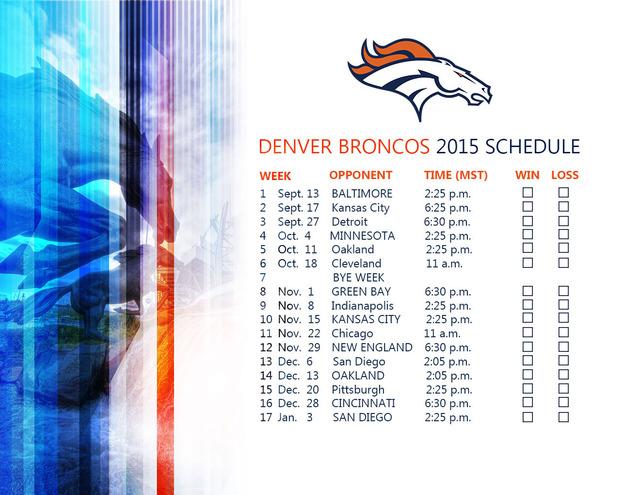 DENVER BRONCOS 2015 SCHEDULE

| WEEK | | OPPONENT | TIME (MST) | WIN | LOSS |
|---|---|---|---|---|---|
| 1 | Sept. 13 | BALTIMORE | 2:25 p.m. | ☐ | ☐ |
| 2 | Sept. 17 | Kansas City | 6:25 p.m. | ☐ | ☐ |
| 3 | Sept. 27 | Detroit | 6:30 p.m. | ☐ | ☐ |
| 4 | Oct. 4 | MINNESOTA | 2:25 p.m. | ☐ | ☐ |
| 5 | Oct. 11 | Oakland | 2:25 p.m. | ☐ | ☐ |
| 6 | Oct. 18 | Cleveland | 11 a.m. | ☐ | ☐ |
| 7 | | BYE WEEK | | | |
| 8 | Nov. 1 | GREEN BAY | 6:30 p.m. | ☐ | ☐ |
| 9 | Nov. 8 | Indianapolis | 2:25 p.m. | ☐ | ☐ |
| 10 | Nov. 15 | KANSAS CITY | 2:25 p.m. | ☐ | ☐ |
| 11 | Nov. 22 | Chicago | 11 a.m. | ☐ | ☐ |
| 12 | Nov. 29 | NEW ENGLAND | 6:30 p.m. | ☐ | ☐ |
| 13 | Dec. 6 | San Diego | 2:05 p.m. | ☐ | ☐ |
| 14 | Dec. 13 | OAKLAND | 2:05 p.m. | ☐ | ☐ |
| 15 | Dec. 20 | Pittsburgh | 2:25 p.m. | ☐ | ☐ |
| 16 | Dec. 28 | CINCINNATI | 6:30 p.m. | ☐ | ☐ |
| 17 | Jan. 3 | SAN DIEGO | 2:25 p.m. | ☐ | ☐ |